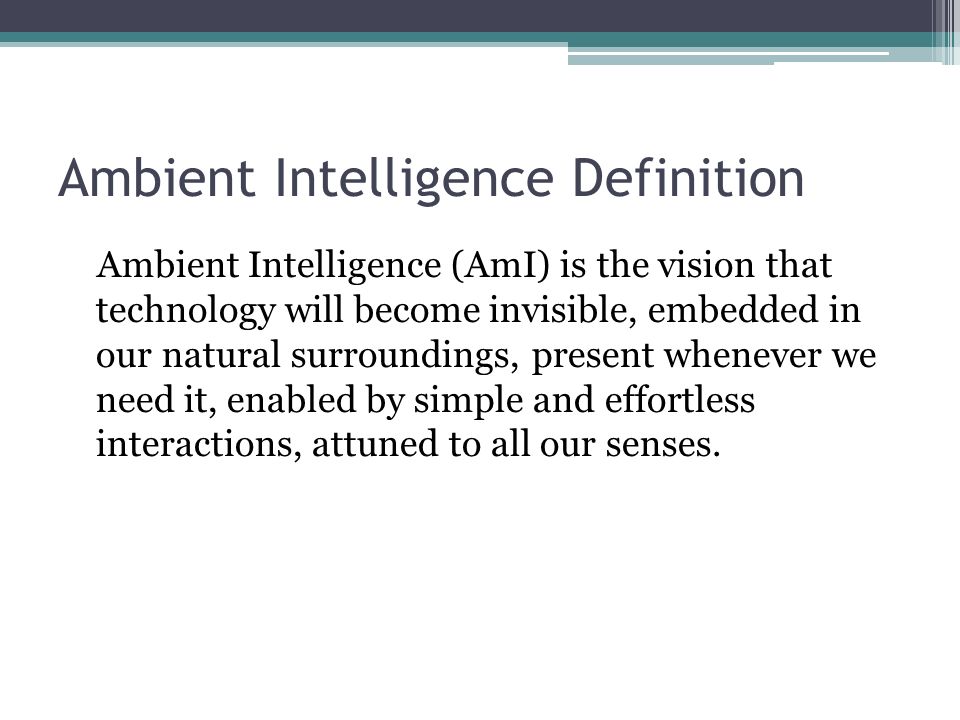 Ambient Intelligence Definition

Ambient Intelligence (AmI) is the vision that technology will become invisible, embedded in our natural surroundings, present whenever we need it, enabled by simple and effortless interactions, attuned to all our senses.